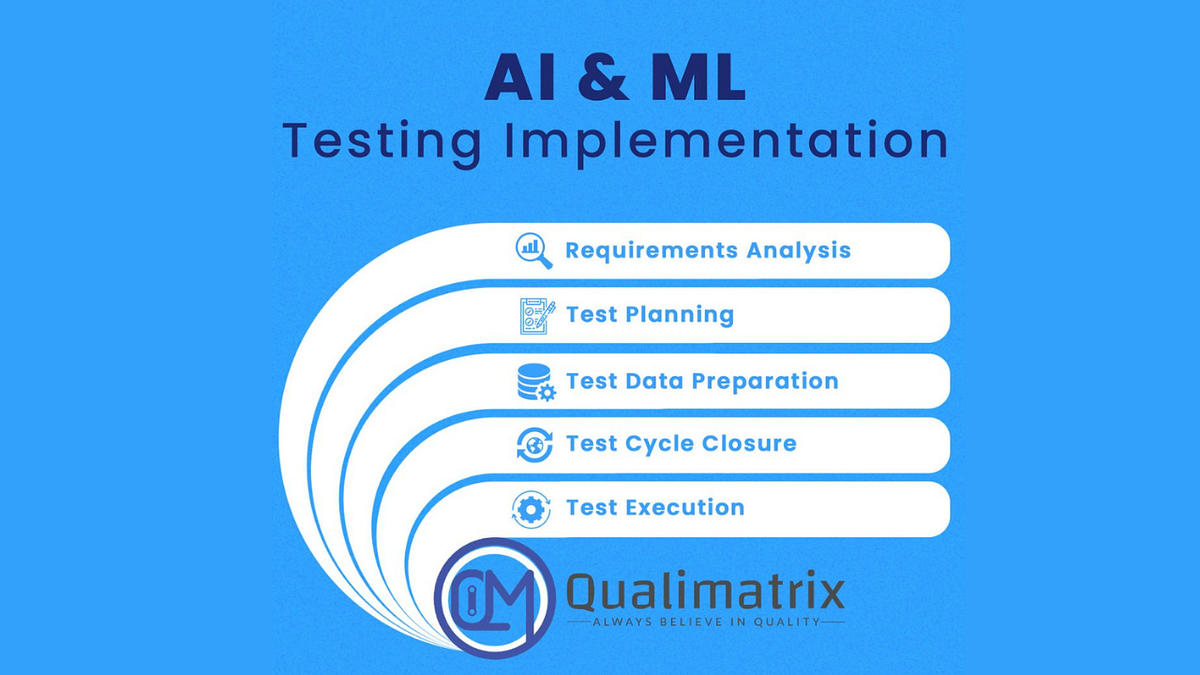 AI & ML
Testing Implementation

Requirements Analysis

Test Planning

Test Data Preparation

Test Cycle Closure

Test Execution

QM Qualimatrix
ALWAYS BELIEVE IN QUALITY